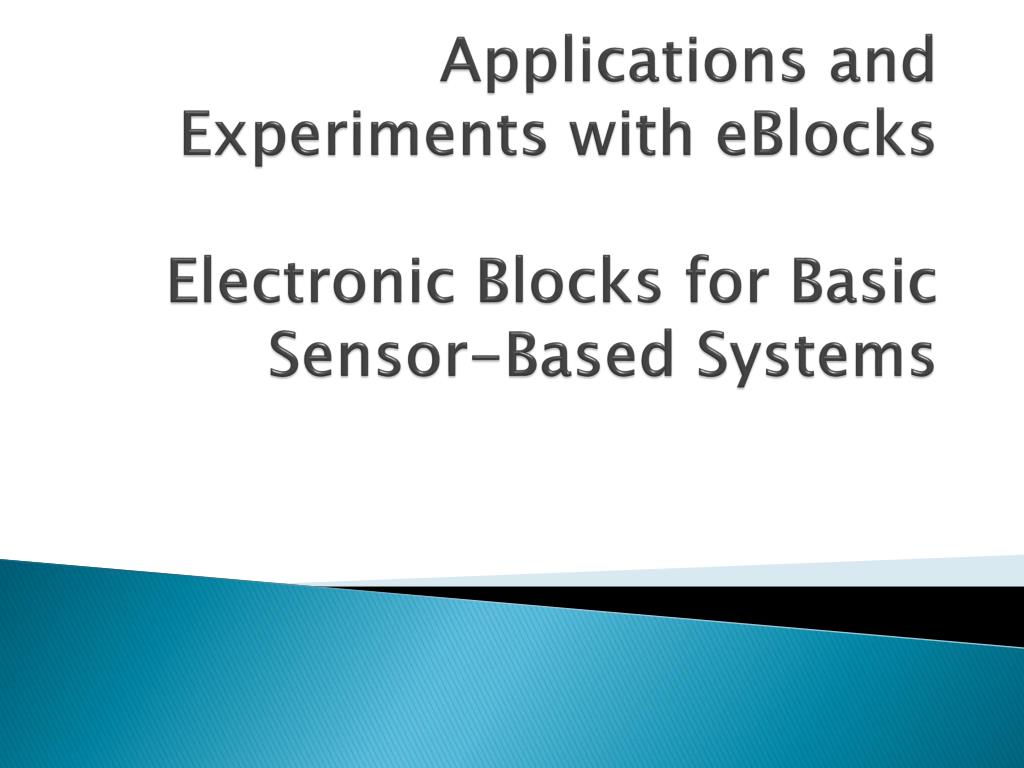 Applications and Experiments with eBlocks

Electronic Blocks for Basic Sensor-Based Systems